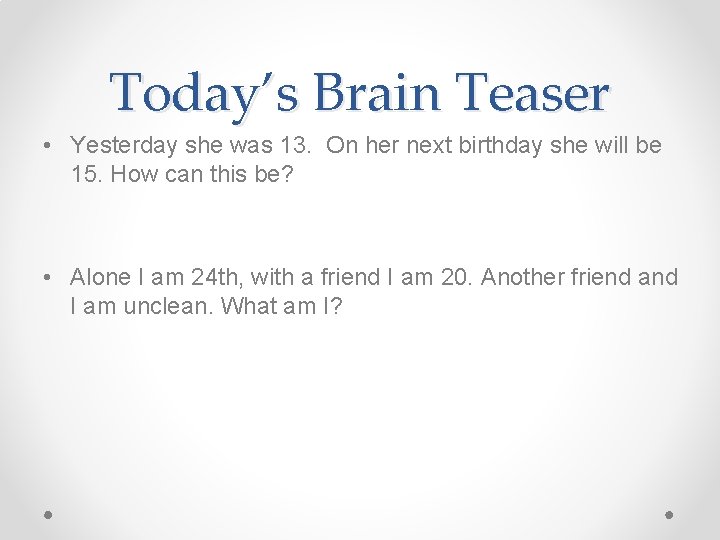 Today's Brain Teaser

• Yesterday she was 13. On her next birthday she will be 15. How can this be?

• Alone I am 24th, with a friend I am 20. Another friend and I am unclean. What am I?